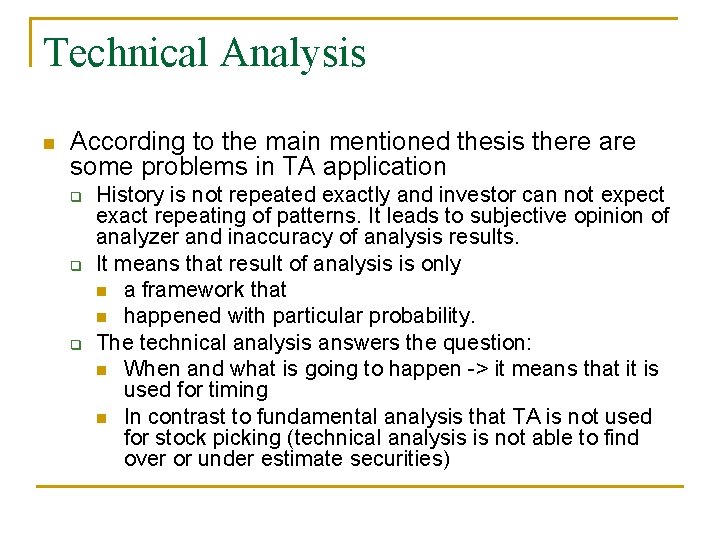 Technical Analysis

According to the main mentioned thesis there are some problems in TA application

History is not repeated exactly and investor can not expect exact repeating of patterns. It leads to subjective opinion of analyzer and inaccuracy of analysis results.

It means that result of analysis is only

a framework that

happened with particular probability.

The technical analysis answers the question:

When and what is going to happen -> it means that it is used for timing

In contrast to fundamental analysis that TA is not used for stock picking (technical analysis is not able to find over or under estimate securities)